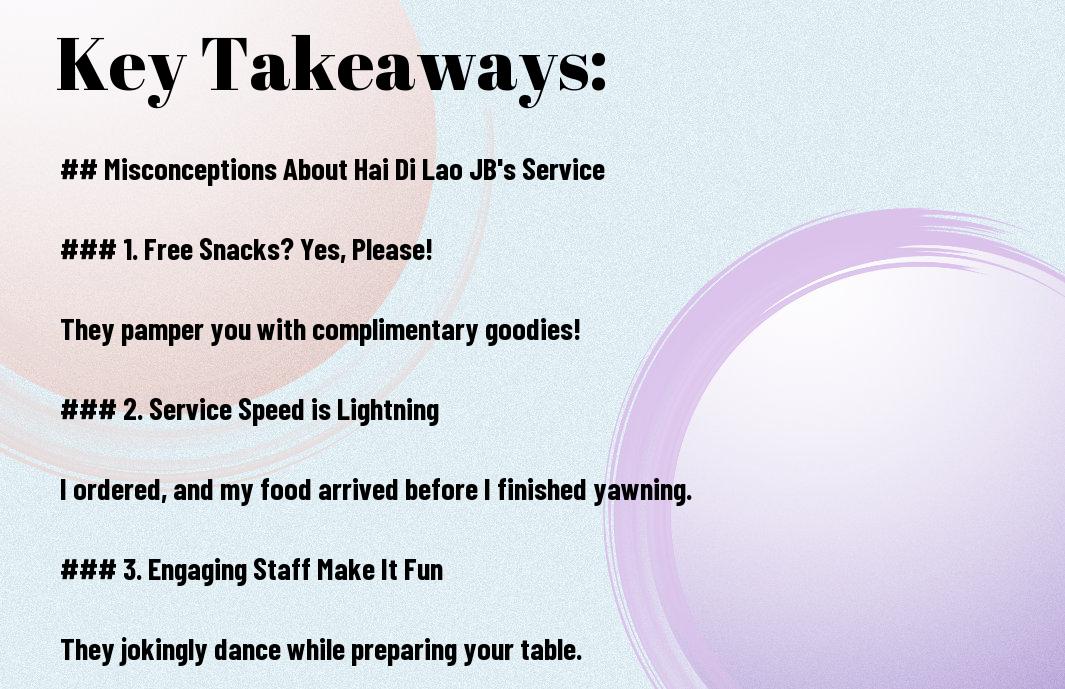 Key Takeaways:

## Misconceptions About Hai Di Lao JB's Service

### 1. Free Snacks? Yes, Please!

They pamper you with complimentary goodies!

### 2. Service Speed is Lightning

I ordered, and my food arrived before I finished yawning.

### 3. Engaging Staff Make It Fun

They jokingly dance while preparing your table.